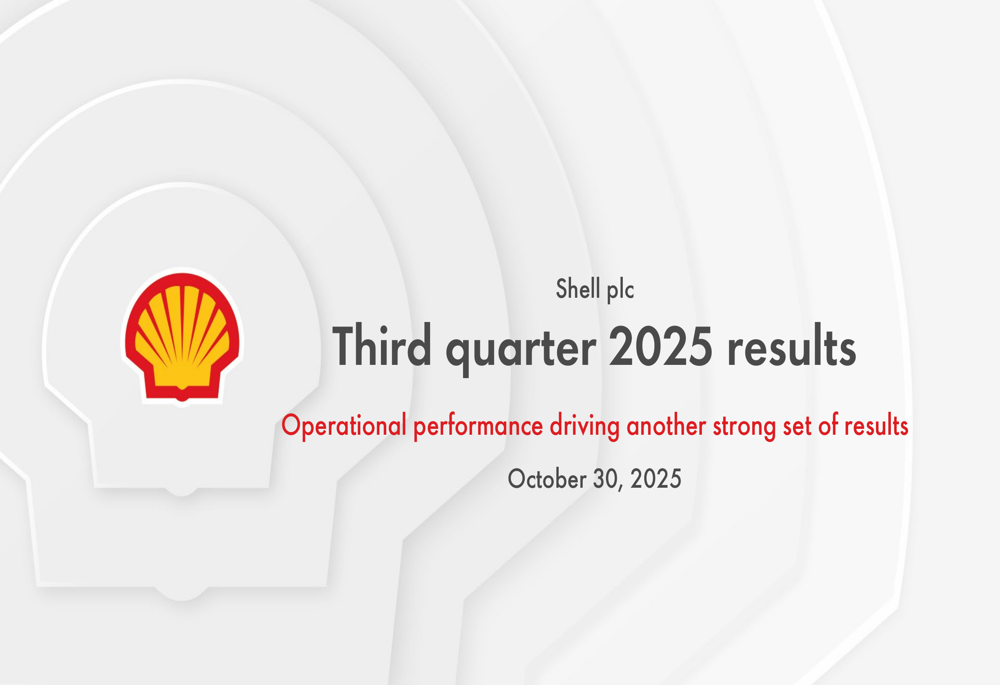 Shell plc

Third quarter 2025 results

Operational performance driving another strong set of results

October 30, 2025